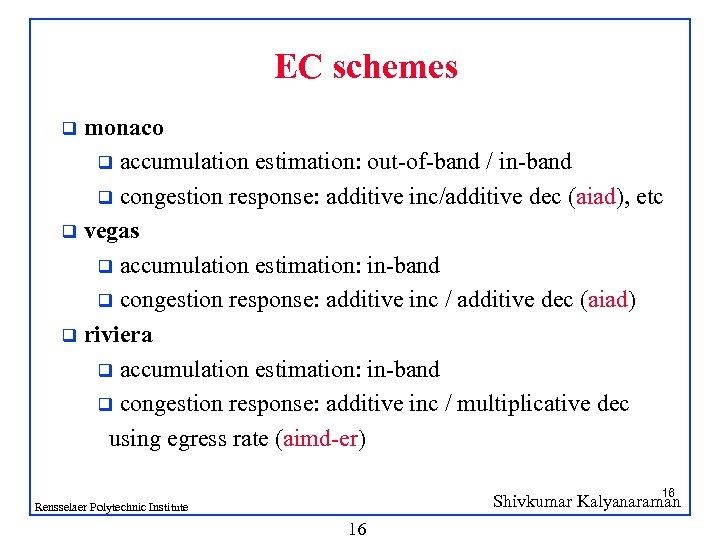 EC schemes

❑ monaco

❑ accumulation estimation: out-of-band / in-band

❑ congestion response: additive inc/additive dec (aiad), etc

❑ vegas

❑ accumulation estimation: in-band

❑ congestion response: additive inc / additive dec (aiad)

❑ riviera

❑ accumulation estimation: in-band

❑ congestion response: additive inc / multiplicative dec using egress rate (aimd-er)

Rensselaer Polytechnic Institute

16

Shivkumar Kalyanaraman

16